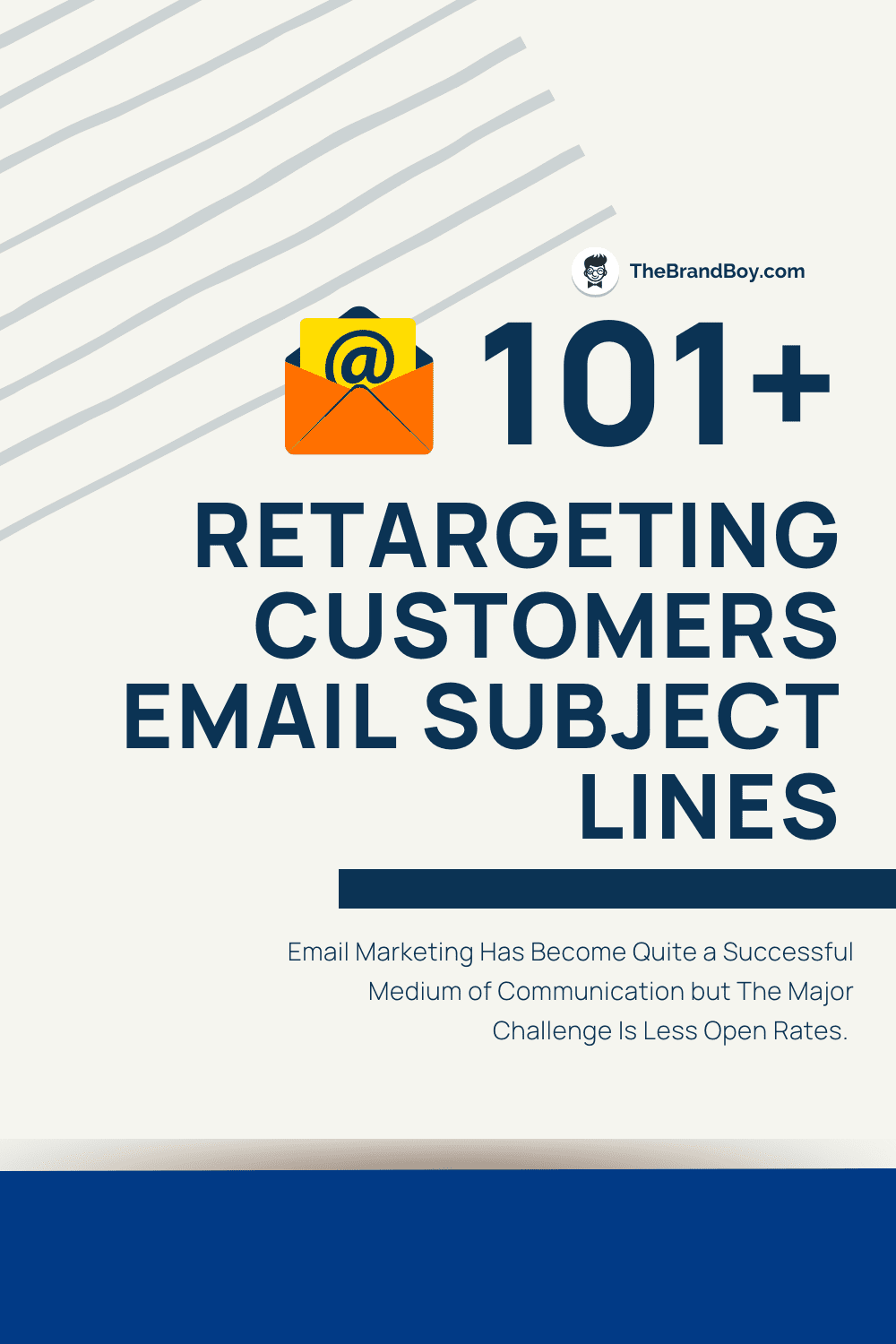 TheBrandBoy.com

@ 101+

RETARGETING CUSTOMERS EMAIL SUBJECT LINES

Email Marketing Has Become Quite a Successful Medium of Communication but The Major Challenge Is Less Open Rates.